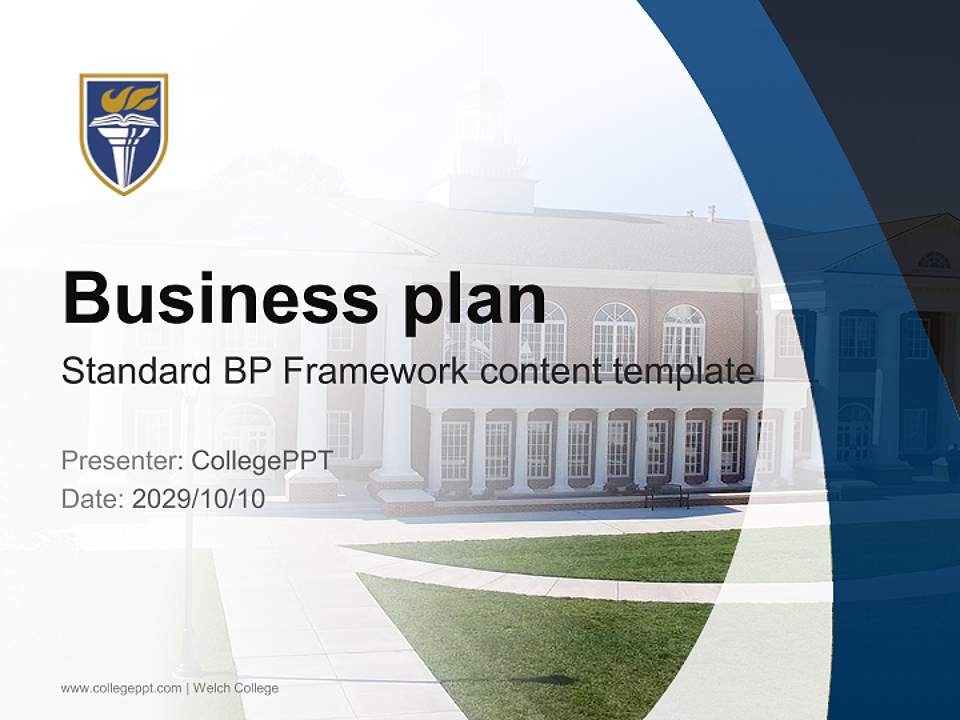 Business plan

Standard BP Framework content template

Presenter: CollegePPT
Date: 2029/10/10

www.collegeppt.com | Welch College